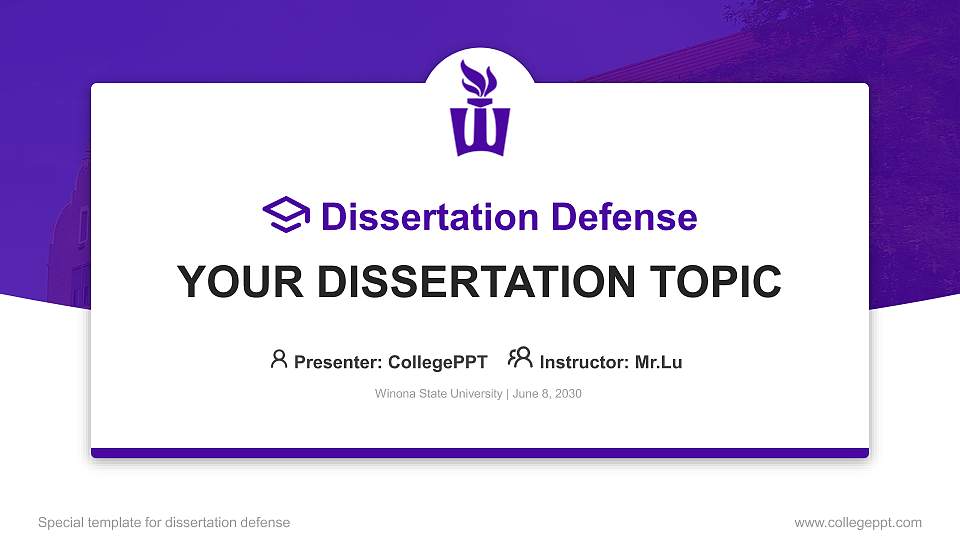 Dissertation Defense

YOUR DISSERTATION TOPIC

Presenter: CollegePPT Instructor: Mr.Lu

Winona State University | June 8, 2030

Special template for dissertation defense

www.collegeppt.com